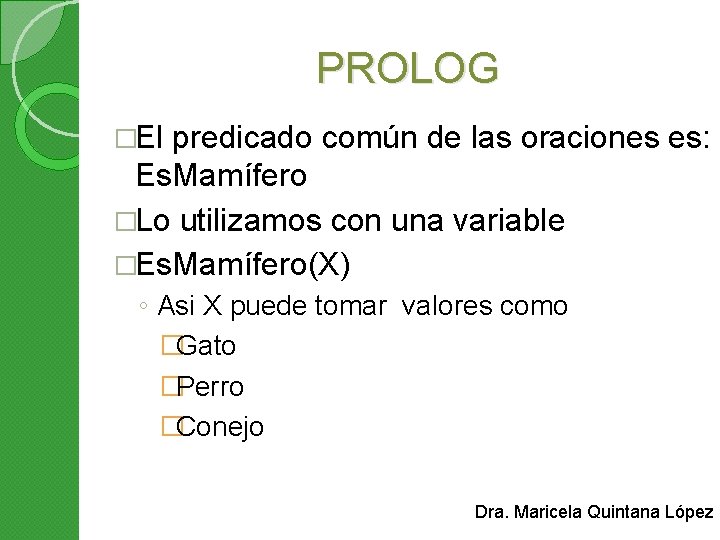 PROLOG

□El predicado común de las oraciones es: EsMamífero

□Lo utilizamos con una variable

□EsMamífero(X)

◦ Asi X puede tomar valores como

□Gato

□Perro

□Conejo

Dra. Maricela Quintana López